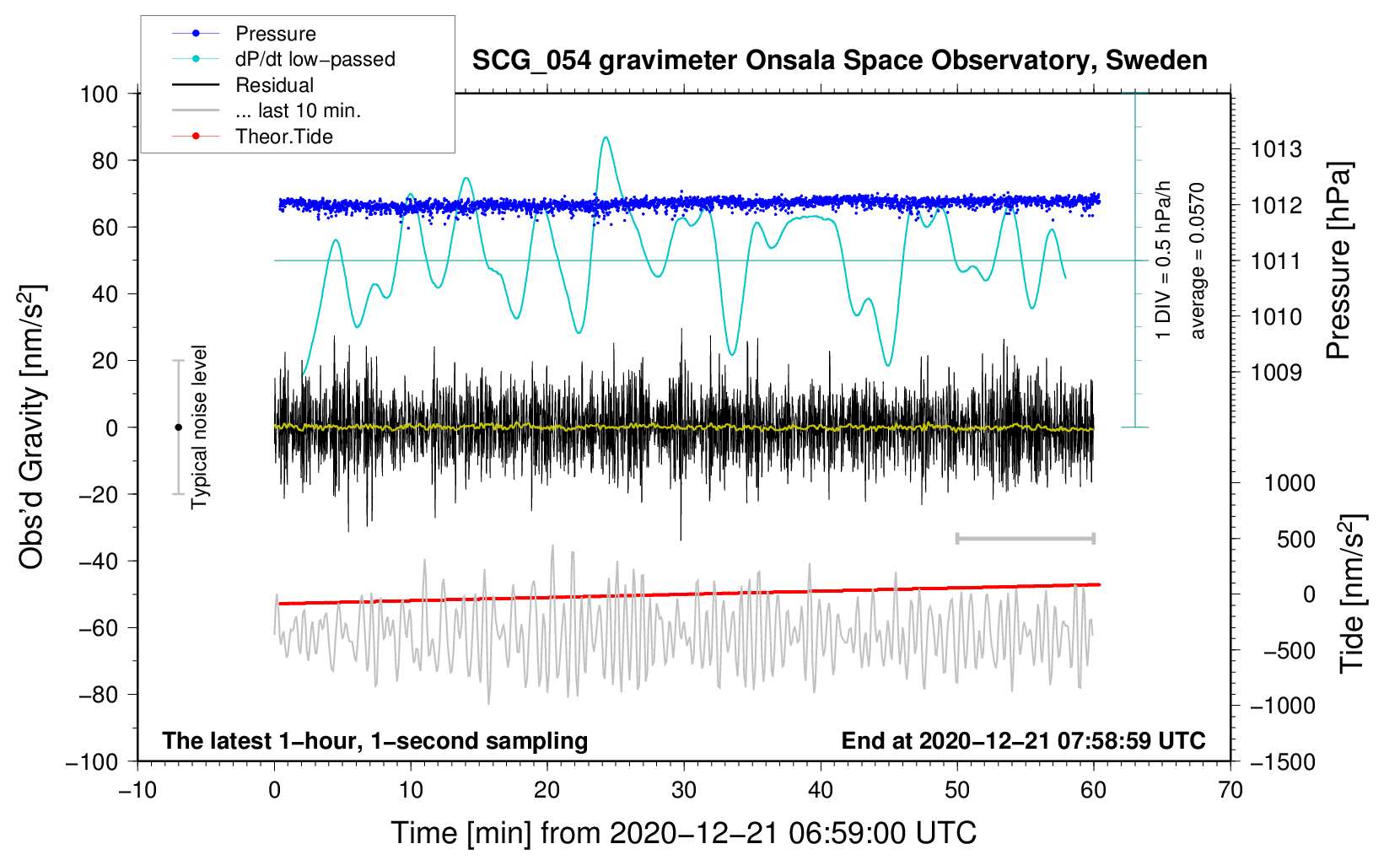 Pressure
dP/dt low−passed
Residual
... last 10 min.
Theor.Tide

SCG_054 gravimeter Onsala Space Observatory, Sweden

100
80
60
40
20
0
−20
−40
−60
−80
−100

Obs'd Gravity [nm/s$^2$]

Typical noise level

1 DIV = 0.5 hPa/h
average = 0.0570

1013
1012
1011
1010
1009

Pressure [hPa]

1000
500
0
−500
−1000
−1500

Tide [nm/s$^2$]

The latest 1−hour, 1−second sampling

End at 2020−12−21 07:58:59 UTC

−10
0
10
20
30
40
50
60
70

Time [min] from 2020−12−21 06:59:00 UTC